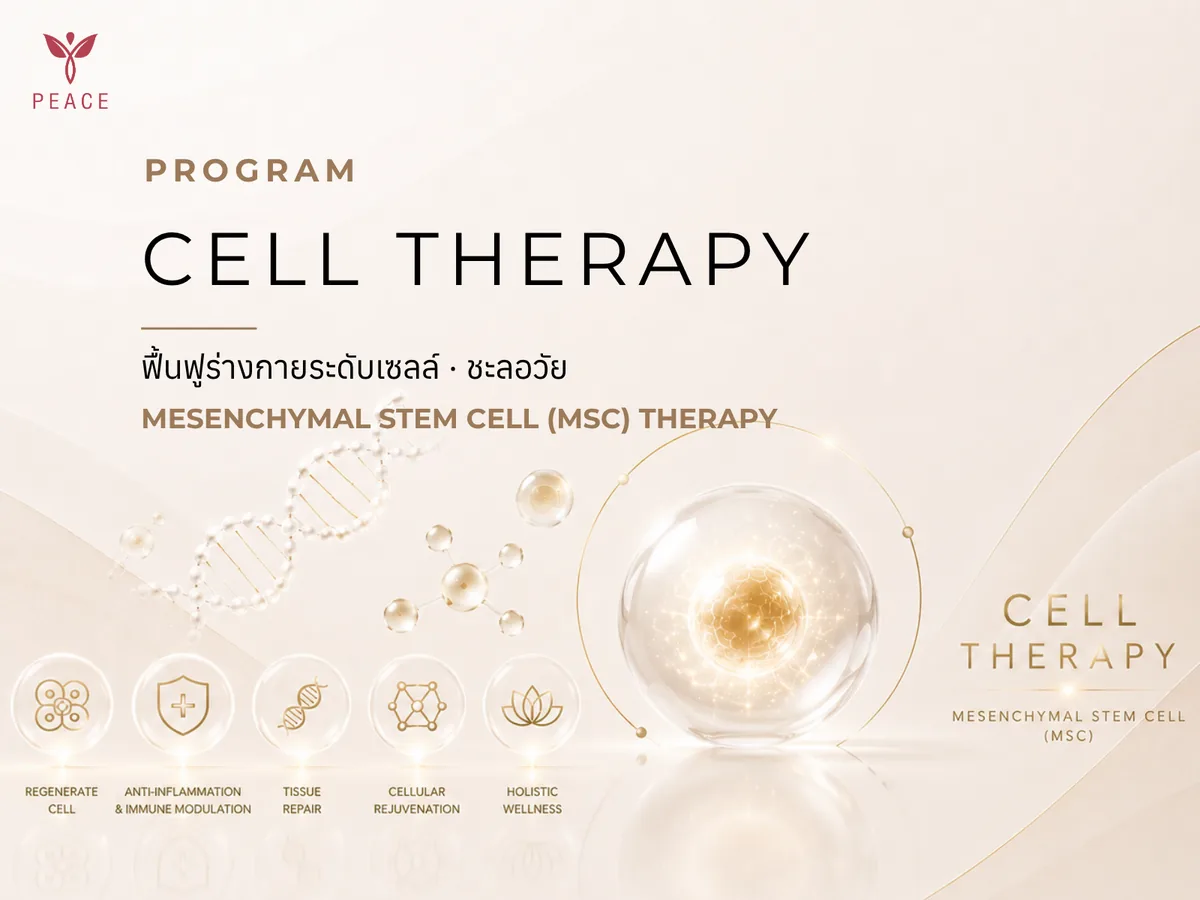 PEACE

PROGRAM

CELL THERAPY

ฟื้นฟูร่างกายระดับเซลล์ · ชะลอวัย

MESENCHYMAL STEM CELL (MSC) THERAPY

REGENERATE CELL

ANTI-INFLAMMATION & IMMUNE MODULATION

TISSUE REPAIR

CELLULAR REJUVENATION

HOLISTIC WELLNESS

CELL THERAPY

MESENCHYMAL STEM CELL (MSC)